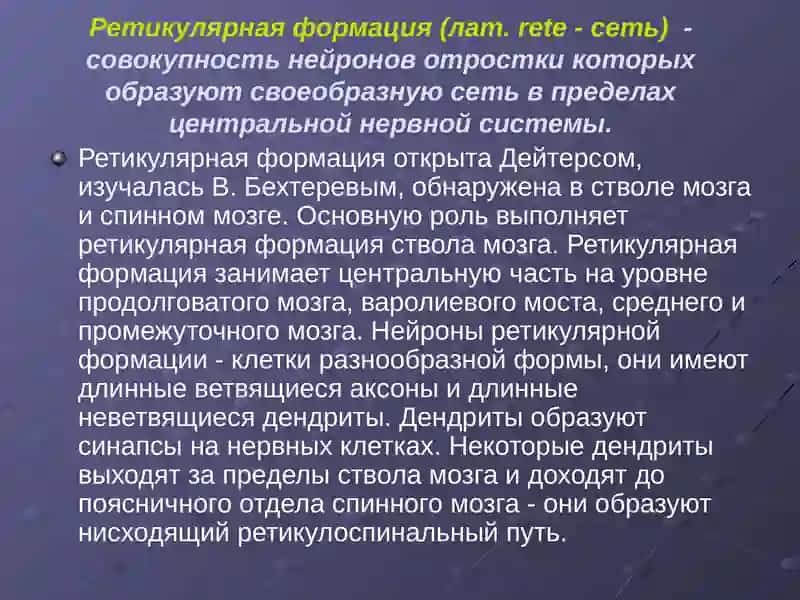 Ретикулярная формация (лат. rete - сеть) - совокупность нейронов отростки которых образуют своеобразную сеть в пределах центральной нервной системы.

Ретикулярная формация открыта Дейтерсом, изучалась В. Бехтеревым, обнаружена в стволе мозга и спинном мозге. Основную роль выполняет ретикулярная формация ствола мозга. Ретикулярная формация занимает центральную часть на уровне продолговатого мозга, варолиевого моста, среднего и промежуточного мозга. Нейроны ретикулярной формации - клетки разнообразной формы, они имеют длинные ветвящиеся аксоны и длинные неветвящиеся дендриты. Дендриты образуют синапсы на нервных клетках. Некоторые дендриты выходят за пределы ствола мозга и доходят до поясничного отдела спинного мозга - они образуют нисходящий ретикулоспинальный путь.